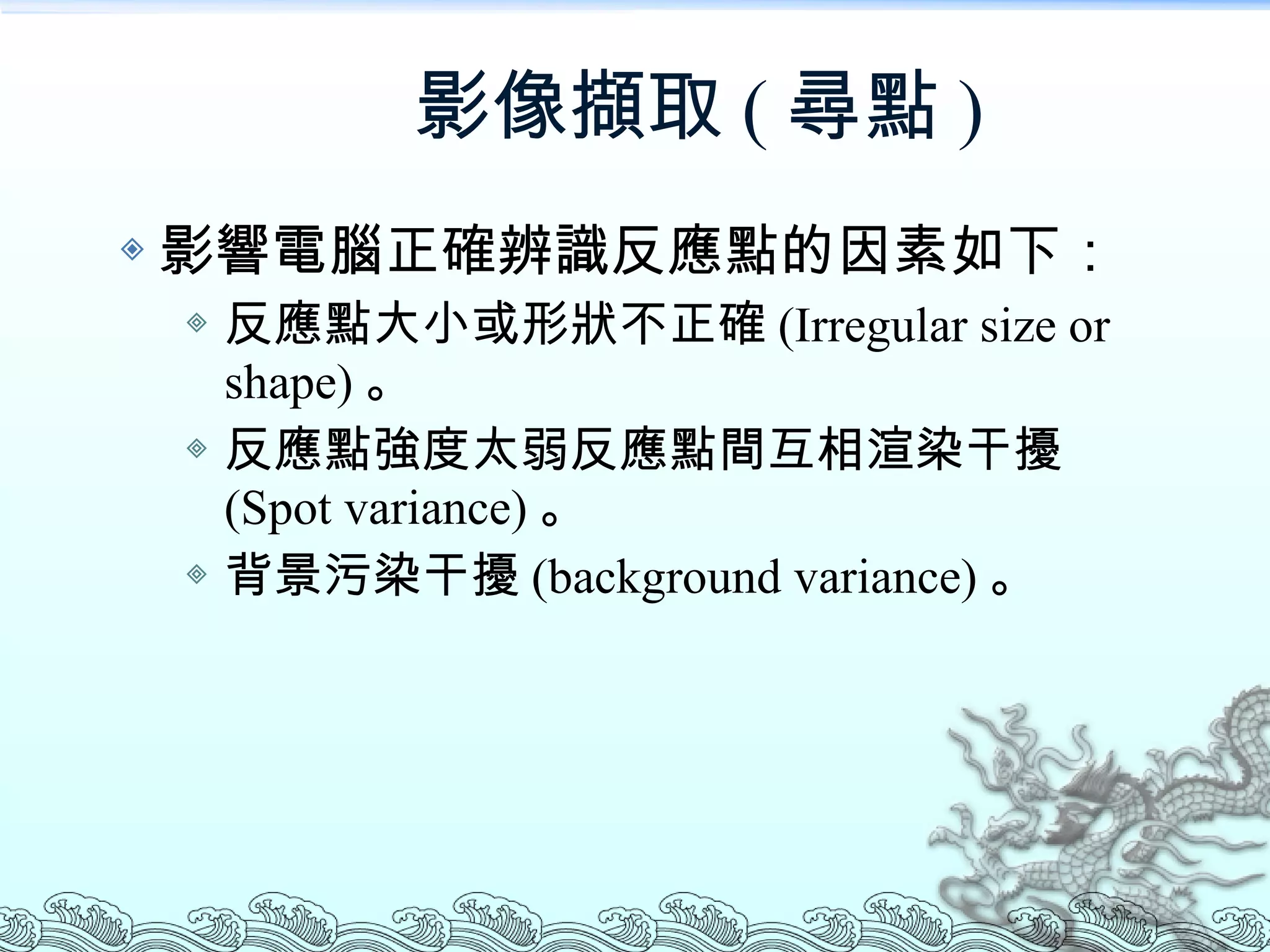 影像擷取 ( 尋點 )

影響電腦正確辨識反應點的因素如下：

反應點大小或形狀不正確 (Irregular size or shape) 。

反應點強度太弱反應點間互相渲染干擾 (Spot variance) 。

背景污染干擾 (background variance) 。